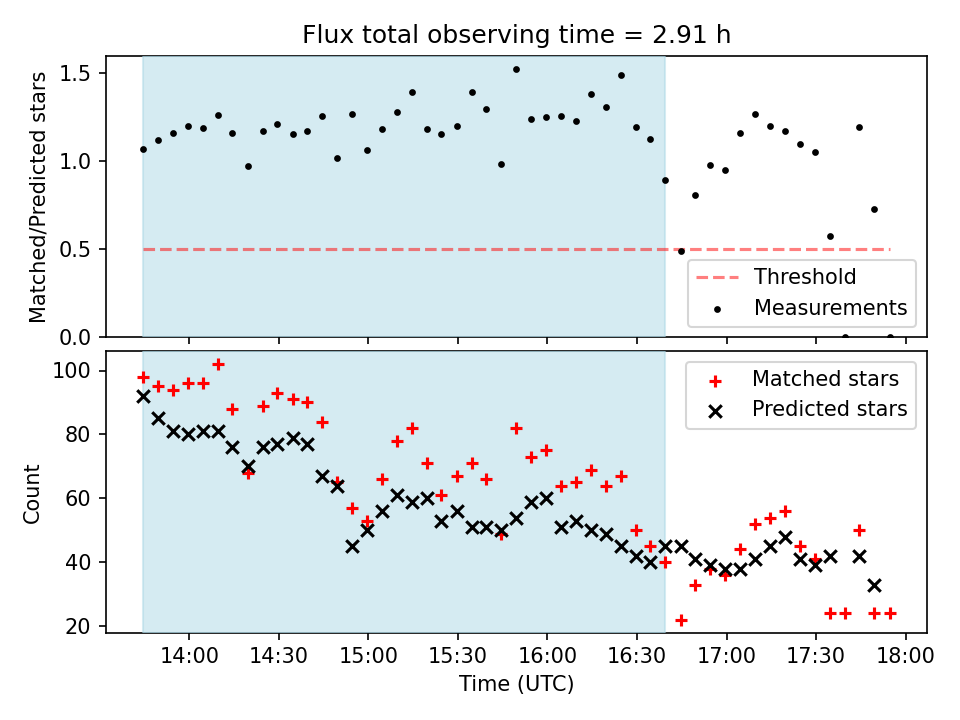 Flux total observing time = 2.91 h

Matched/Predicted stars

1.5
1.0
0.5
0.0

Threshold
Measurements

Count

100
80
60
40
20

Matched stars
Predicted stars

14:00
14:30
15:00
15:30
16:00
16:30
17:00
17:30
18:00

Time (UTC)